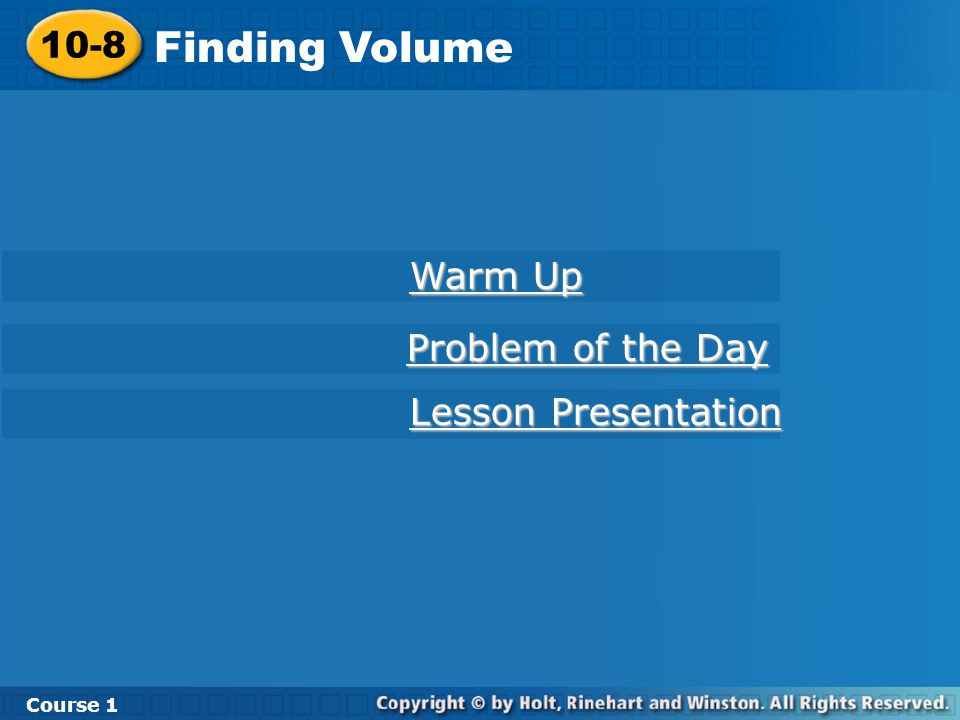 10-8 Finding Volume

Warm Up

Problem of the Day

Lesson Presentation

Course 1

Copyright © by Holt, Rinehart and Winston. All Rights Reserved.